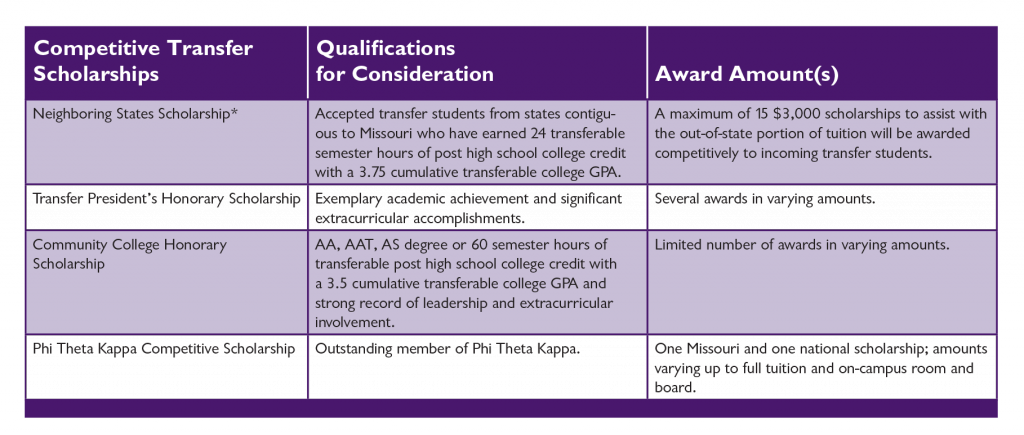 | Competitive Transfer Scholarships | Qualifications for Consideration | Award Amount(s) |
|---|---|---|
| Neighboring States Scholarship* | Accepted transfer students from states contiguous to Missouri who have earned 24 transferable semester hours of post high school college credit with a 3.75 cumulative transferable college GPA. | A maximum of 15 $3,000 scholarships to assist with the out-of-state portion of tuition will be awarded competitively to incoming transfer students. |
| Transfer President's Honorary Scholarship | Exemplary academic achievement and significant extracurricular accomplishments. | Several awards in varying amounts. |
| Community College Honorary Scholarship | AA, AAT, AS degree or 60 semester hours of transferable post high school college credit with a 3.5 cumulative transferable college GPA and strong record of leadership and extracurricular involvement. | Limited number of awards in varying amounts. |
| Phi Theta Kappa Competitive Scholarship | Outstanding member of Phi Theta Kappa. | One Missouri and one national scholarship; amounts varying up to full tuition and on-campus room and board. |